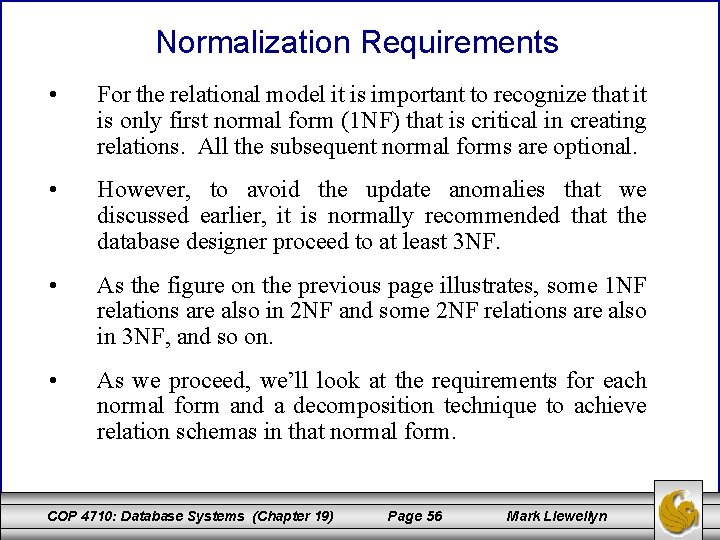 Normalization Requirements

• For the relational model it is important to recognize that it is only first normal form (1NF) that is critical in creating relations. All the subsequent normal forms are optional.

• However, to avoid the update anomalies that we discussed earlier, it is normally recommended that the database designer proceed to at least 3NF.

• As the figure on the previous page illustrates, some 1NF relations are also in 2NF and some 2NF relations are also in 3NF, and so on.

• As we proceed, we'll look at the requirements for each normal form and a decomposition technique to achieve relation schemas in that normal form.

COP 4710: Database Systems (Chapter 19) Page 56 Mark Llewellyn